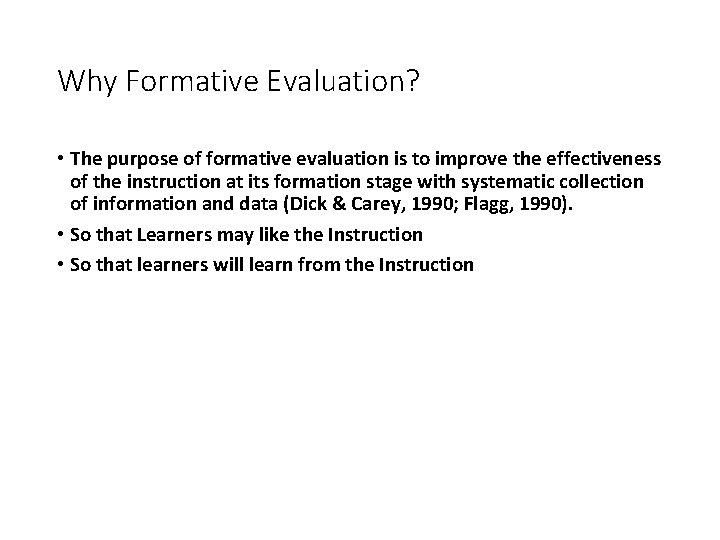 Why Formative Evaluation?

• The purpose of formative evaluation is to improve the effectiveness of the instruction at its formation stage with systematic collection of information and data (Dick & Carey, 1990; Flagg, 1990).

• So that Learners may like the Instruction

• So that learners will learn from the Instruction